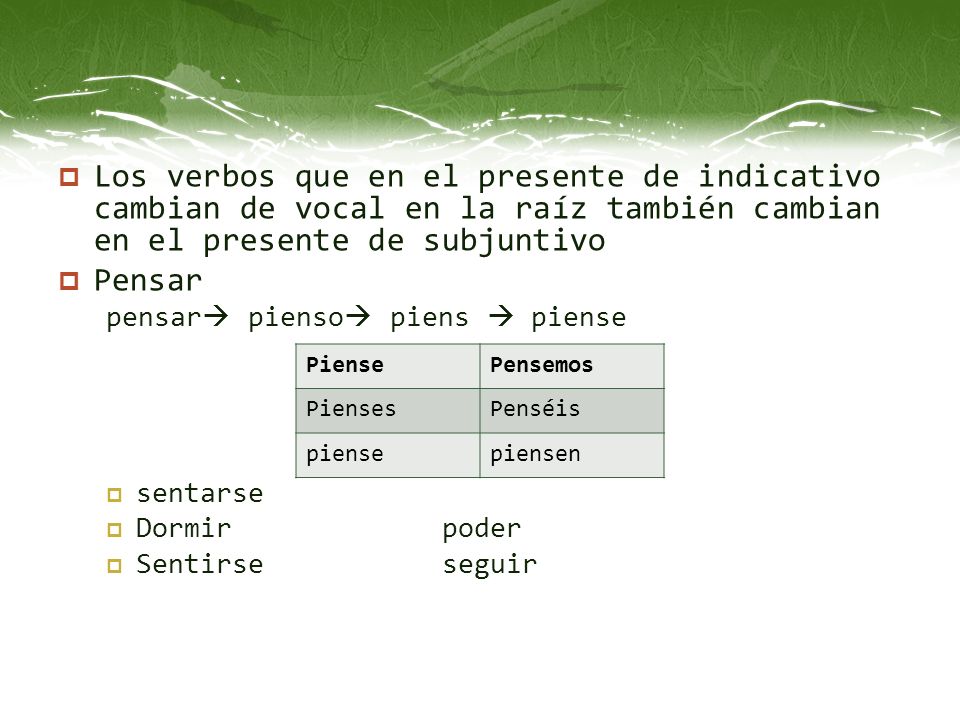 Los verbos que en el presente de indicativo cambian de vocal en la raíz también cambian en el presente de subjuntivo

Pensar

pensar→ pienso→ piens → piense

| Piense | Pensemos |
|---|---|
| Pienses | Penséis |
| piense | piensen |

sentarse

Dormir poder

Sentirse seguir